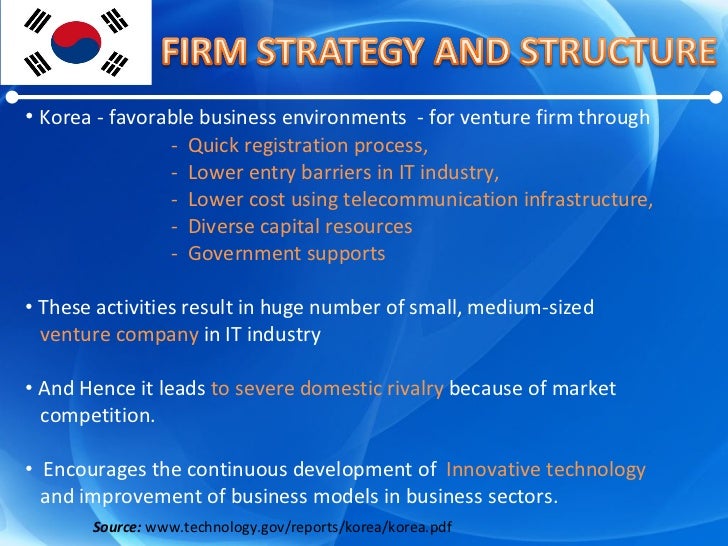 FIRM STRATEGY AND STRUCTURE

• Korea - favorable business environments - for venture firm through
- Quick registration process,
- Lower entry barriers in IT industry,
- Lower cost using telecommunication infrastructure,
- Diverse capital resources
- Government supports

• These activities result in huge number of small, medium-sized venture company in IT industry

• And Hence it leads to severe domestic rivalry because of market competition.

• Encourages the continuous development of Innovative technology and improvement of business models in business sectors.

Source: www.technology.gov/reports/korea/korea.pdf